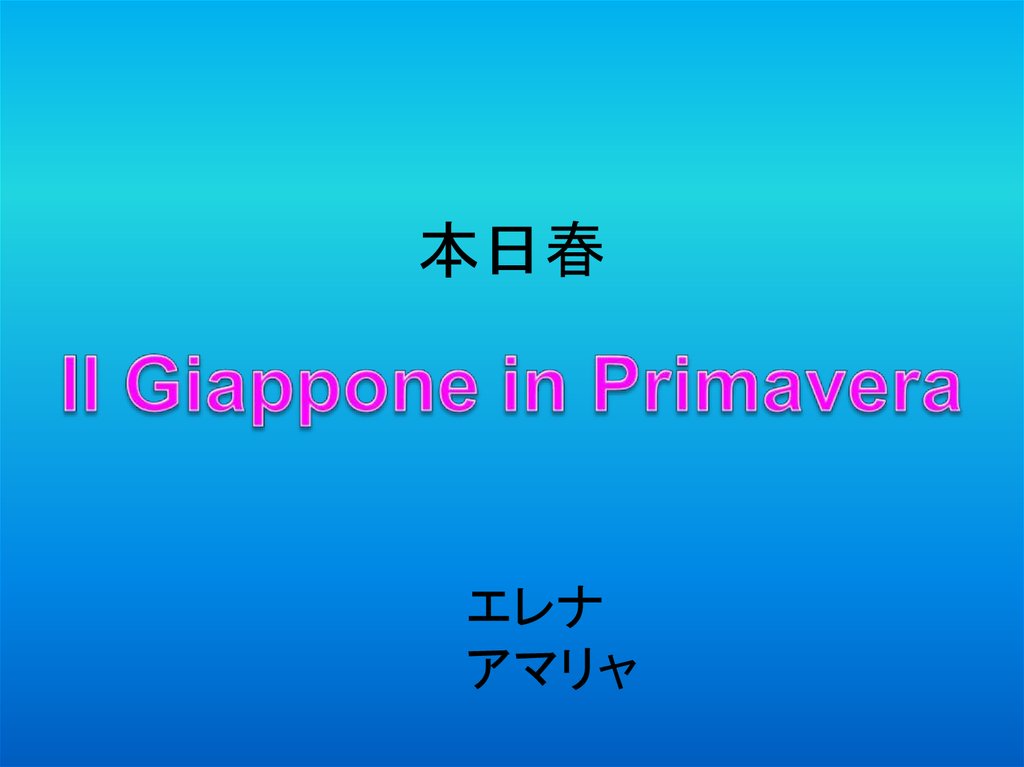 本日春

Il Giappone in Primavera

エレナ
アマリャ